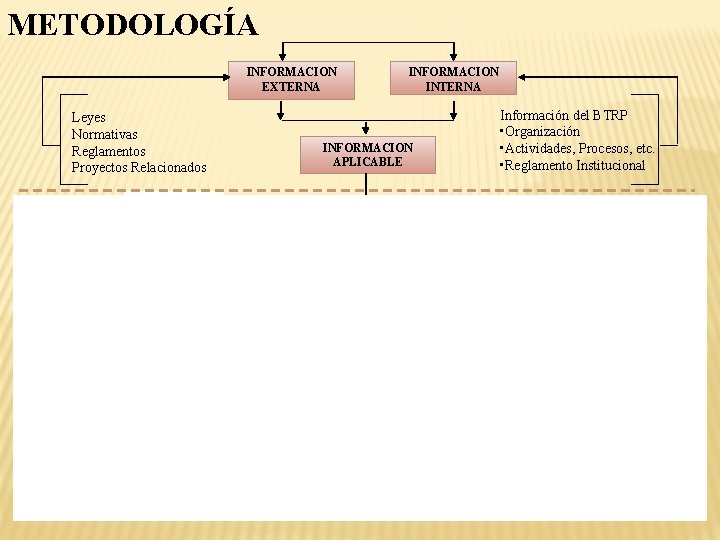 METODOLOGÍA

INFORMACION EXTERNA

INFORMACION INTERNA

Leyes
Normativas
Reglamentos
Proyectos Relacionados

INFORMACION APLICABLE

Información del B TRP
•Organización
•Actividades, Procesos, etc.
•Reglamento Institucional